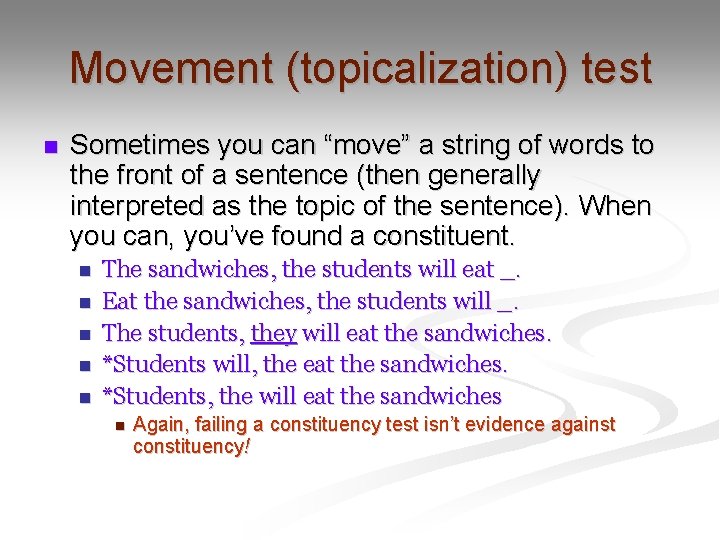 Movement (topicalization) test

Sometimes you can “move” a string of words to the front of a sentence (then generally interpreted as the topic of the sentence). When you can, you’ve found a constituent.

The sandwiches, the students will eat _.

Eat the sandwiches, the students will _.

The students, they will eat the sandwiches.

*Students will, the eat the sandwiches.

*Students, the will eat the sandwiches

Again, failing a constituency test isn’t evidence against constituency!